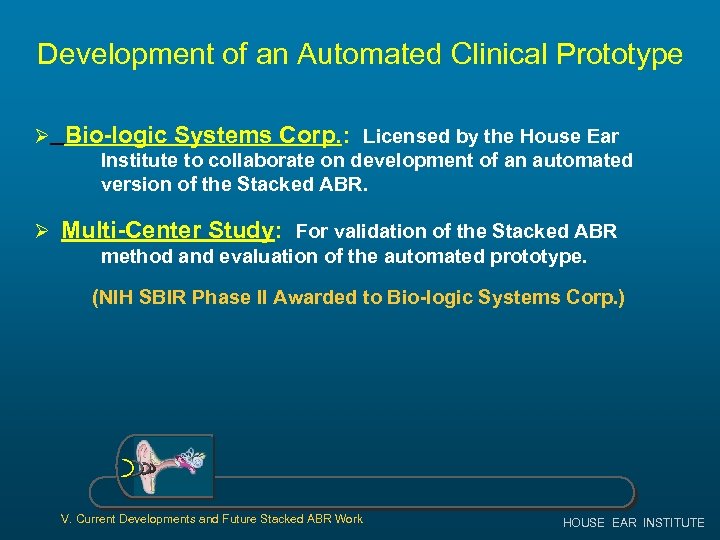 Development of an Automated Clinical Prototype

➢ Bio-logic Systems Corp.: Licensed by the House Ear Institute to collaborate on development of an automated version of the Stacked ABR.

➢ Multi-Center Study: For validation of the Stacked ABR method and evaluation of the automated prototype.

(NIH SBIR Phase II Awarded to Bio-logic Systems Corp.)

V. Current Developments and Future Stacked ABR Work

HOUSE EAR INSTITUTE